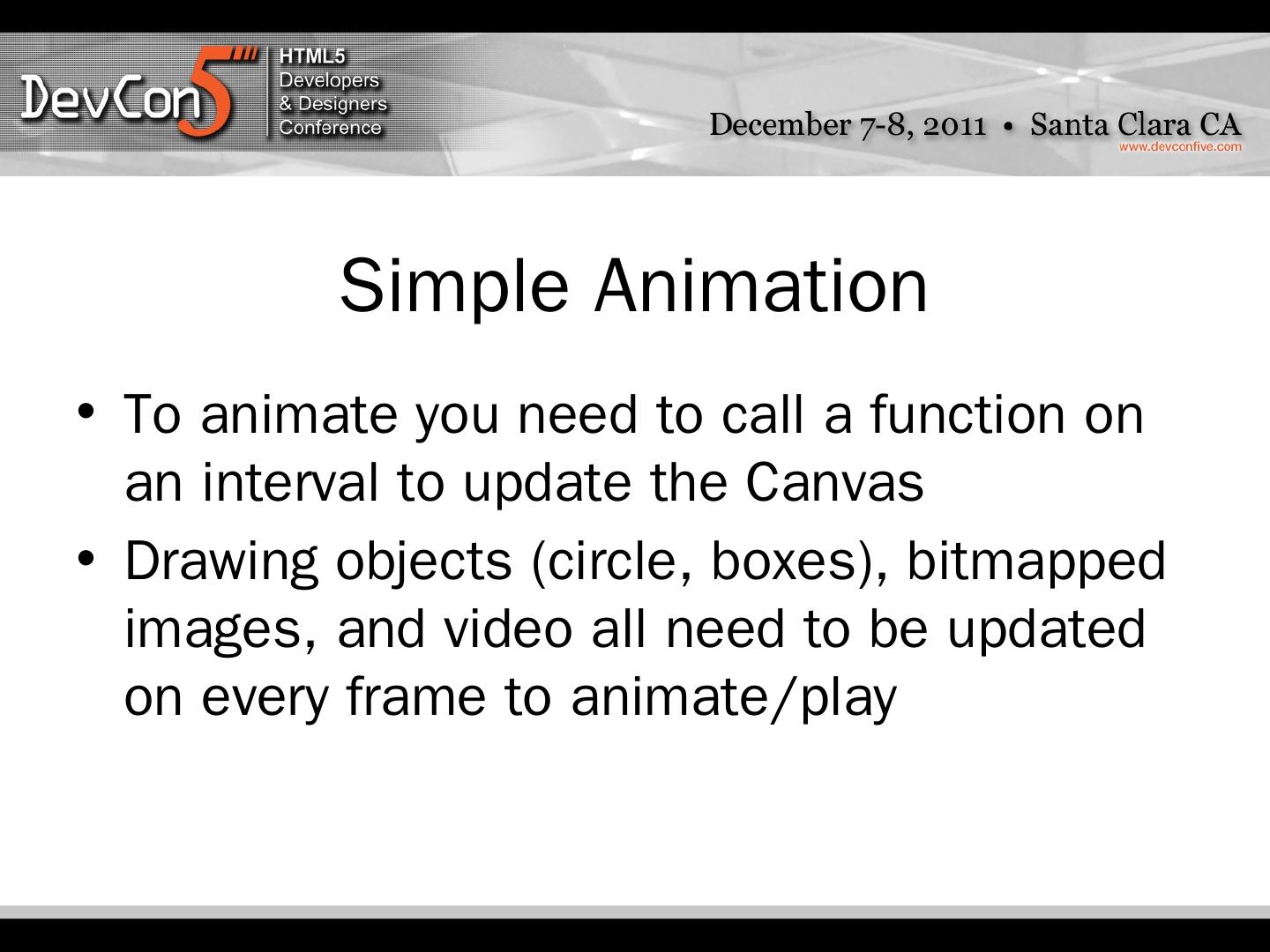 DevCon5 HTML5 Developers & Designers Conference

December 7-8, 2011 • Santa Clara CA
www.devconfive.com

Simple Animation

• To animate you need to call a function on an interval to update the Canvas
• Drawing objects (circle, boxes), bitmapped images, and video all need to be updated on every frame to animate/play